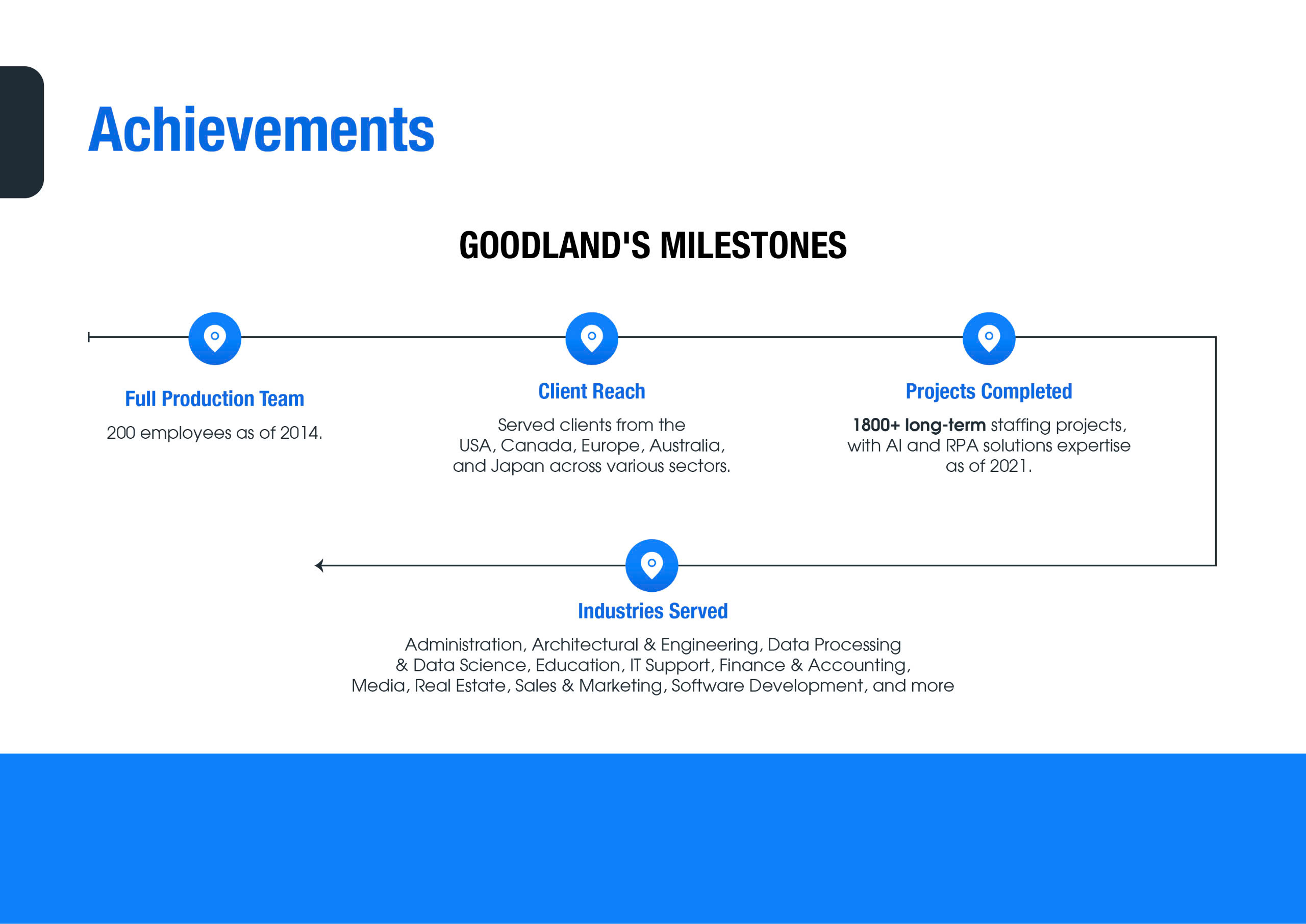 Achievements

GOODLAND'S MILESTONES

Full Production Team

200 employees as of 2014.

Client Reach

Served clients from the USA, Canada, Europe, Australia, and Japan across various sectors.

Projects Completed

1800+ long-term staffing projects, with AI and RPA solutions expertise as of 2021.

Industries Served

Administration, Architectural & Engineering, Data Processing & Data Science, Education, IT Support, Finance & Accounting, Media, Real Estate, Sales & Marketing, Software Development, and more